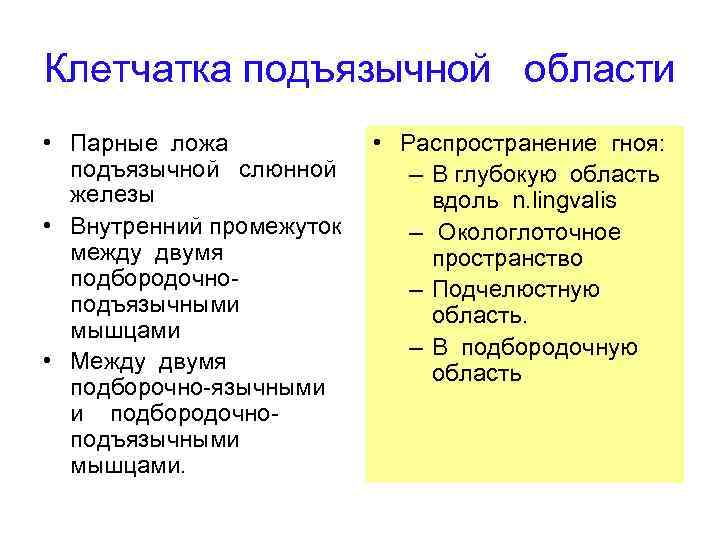 Клетчатка подъязычной области

• Парные ложа подъязычной слюнной железы
• Внутренний промежуток между двумя подбородочно-подъязычными мышцами
• Между двумя подборочно-язычными и подбородочно-подъязычными мышцами.

• Распространение гноя:
– В глубокую область вдоль n.lingvalis
– Окологлоточное пространство
– Подчелюстную область.
– В подбородочную область